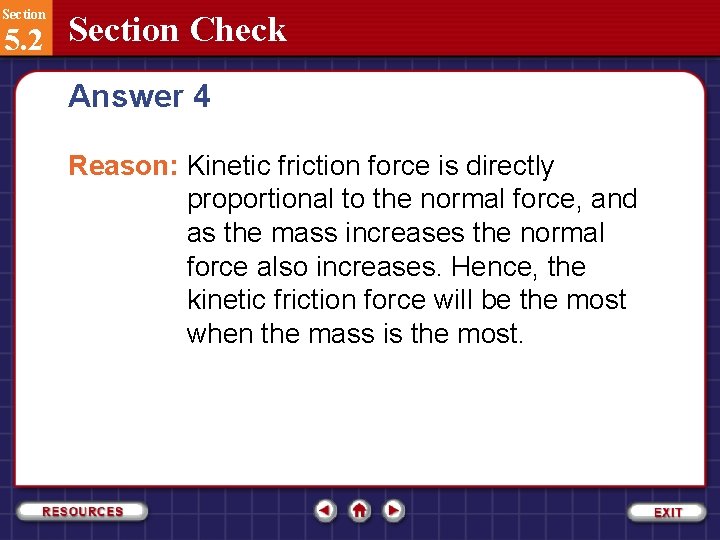 Section
5.2
Section Check

Answer 4

Reason: Kinetic friction force is directly proportional to the normal force, and as the mass increases the normal force also increases. Hence, the kinetic friction force will be the most when the mass is the most.

RESOURCES
EXIT